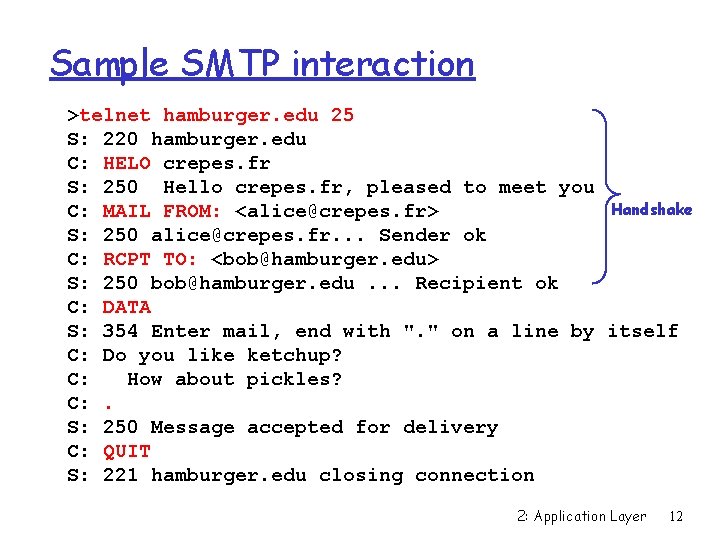 Sample SMTP interaction

>telnet hamburger.edu 25
S: 220 hamburger.edu
C: HELO crepes.fr
S: 250  Hello crepes.fr, pleased to meet you
C: MAIL FROM: <alice@crepes.fr>
S: 250 alice@crepes.fr... Sender ok
C: RCPT TO: <bob@hamburger.edu>
S: 250 bob@hamburger.edu ... Recipient ok
C: DATA
S: 354 Enter mail, end with "." on a line by itself
C: Do you like ketchup?
C:   How about pickles?
C: .
S: 250 Message accepted for delivery
C: QUIT
S: 221 hamburger.edu closing connection

Handshake

2: Application Layer 12